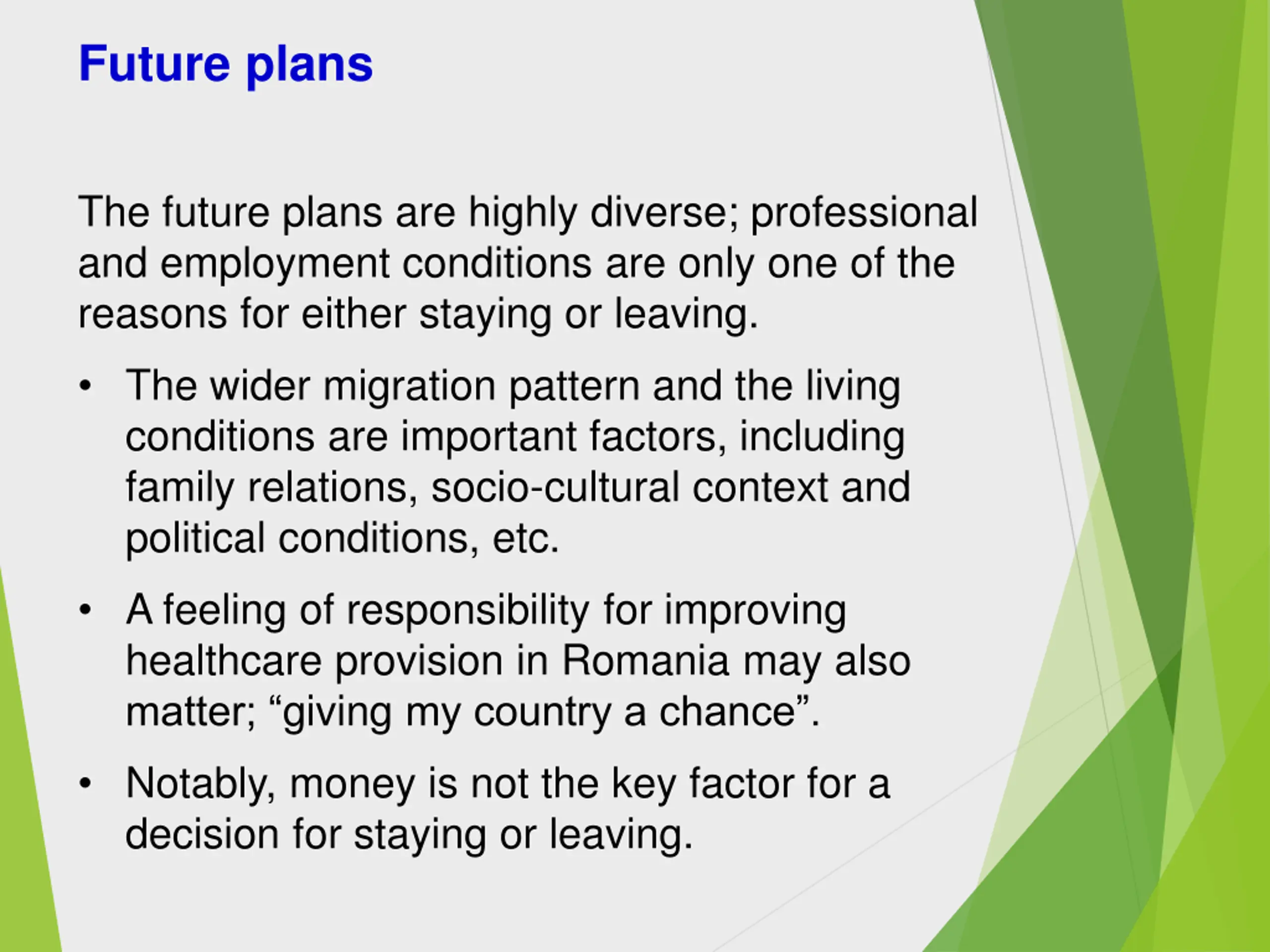 Future plans

The future plans are highly diverse; professional and employment conditions are only one of the reasons for either staying or leaving.

• The wider migration pattern and the living conditions are important factors, including family relations, socio-cultural context and political conditions, etc.

• A feeling of responsibility for improving healthcare provision in Romania may also matter; “giving my country a chance”.

• Notably, money is not the key factor for a decision for staying or leaving.